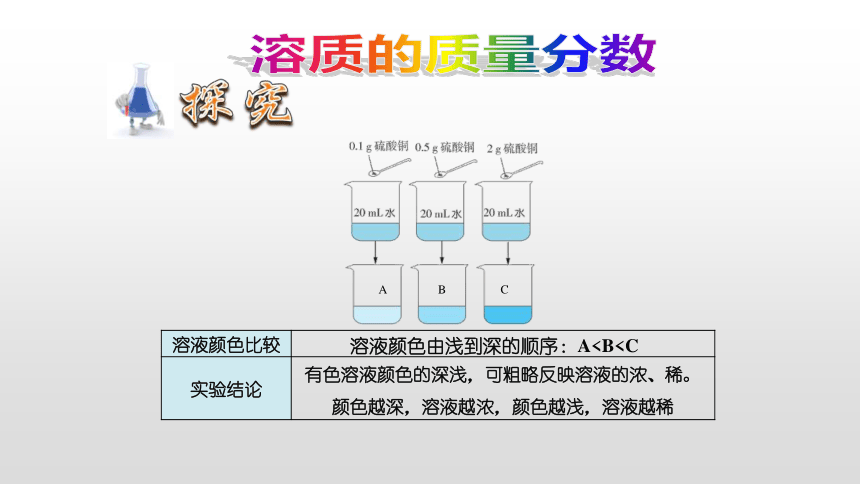 溶质的质量分数

探究

0.1 g 硫酸铜　0.5 g 硫酸铜　2 g 硫酸铜

20 mL 水　20 mL 水　20 mL 水

A　B　C

| 溶液颜色比较 | 溶液颜色由浅到深的顺序：A<B<C |
|---|---|
| 实验结论 | 有色溶液颜色的深浅，可粗略反映溶液的浓、稀。颜色越深，溶液越浓，颜色越浅，溶液越稀 |